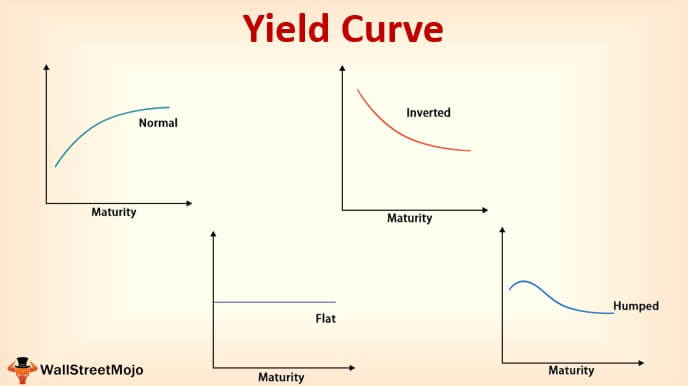 Yield Curve

Normal

Maturity

Inverted

Maturity

Flat

Maturity

Humped

Maturity

WallStreetMojo